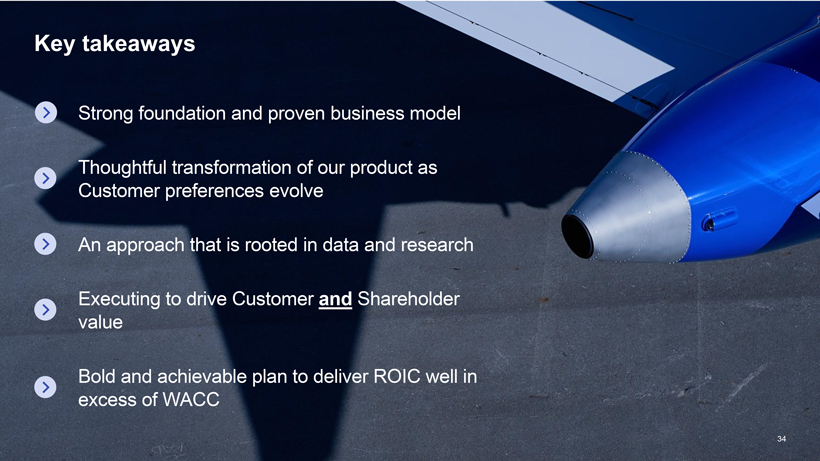 Key takeaways

Strong foundation and proven business model

Thoughtful transformation of our product as Customer preferences evolve

An approach that is rooted in data and research

Executing to drive Customer and Shareholder value

Bold and achievable plan to deliver ROIC well in excess of WACC

34